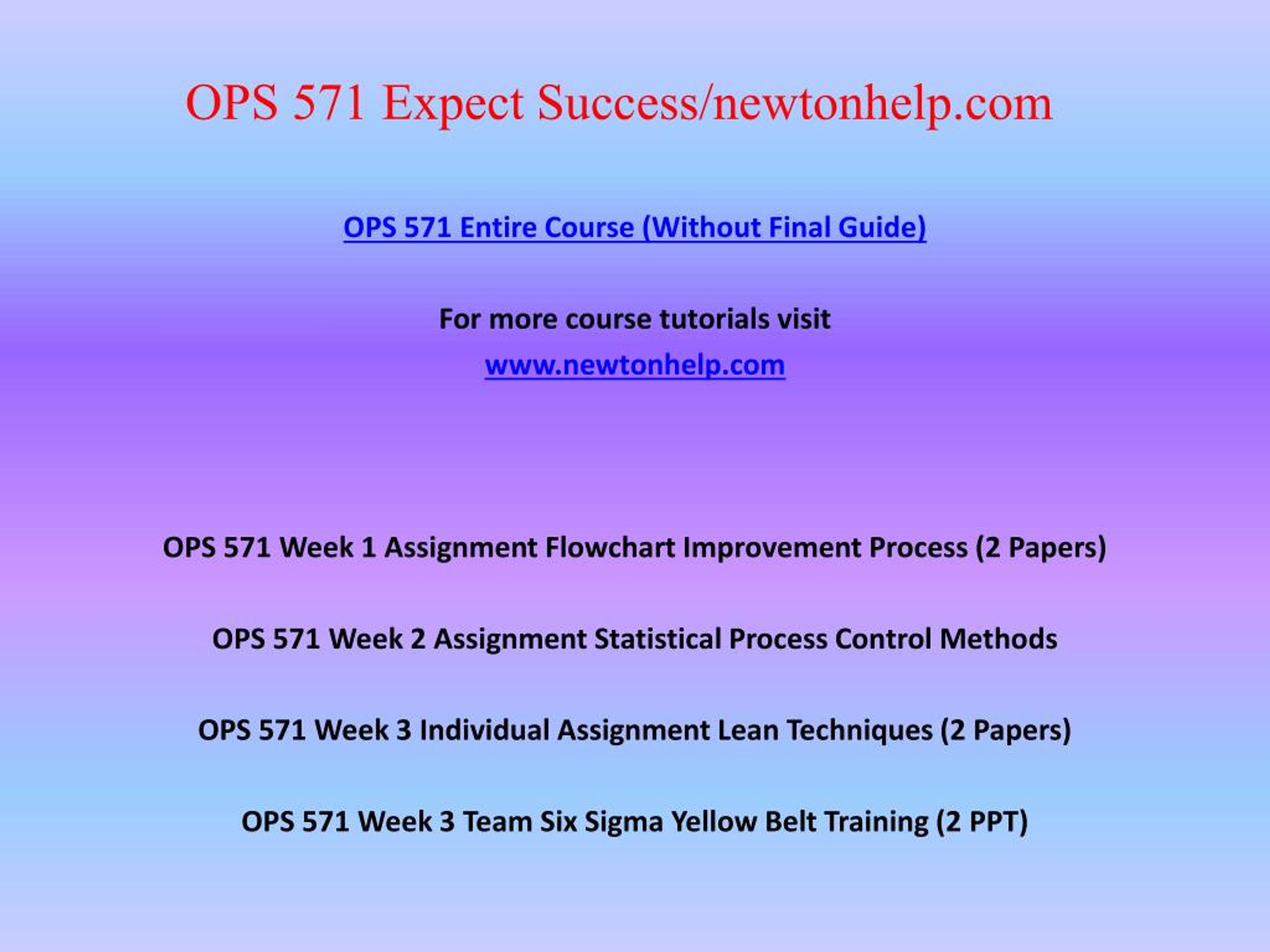 OPS 571 Expect Success/newtonhelp.com

OPS 571 Entire Course (Without Final Guide)

For more course tutorials visit
www.newtonhelp.com

OPS 571 Week 1 Assignment Flowchart Improvement Process (2 Papers)

OPS 571 Week 2 Assignment Statistical Process Control Methods

OPS 571 Week 3 Individual Assignment Lean Techniques (2 Papers)

OPS 571 Week 3 Team Six Sigma Yellow Belt Training (2 PPT)